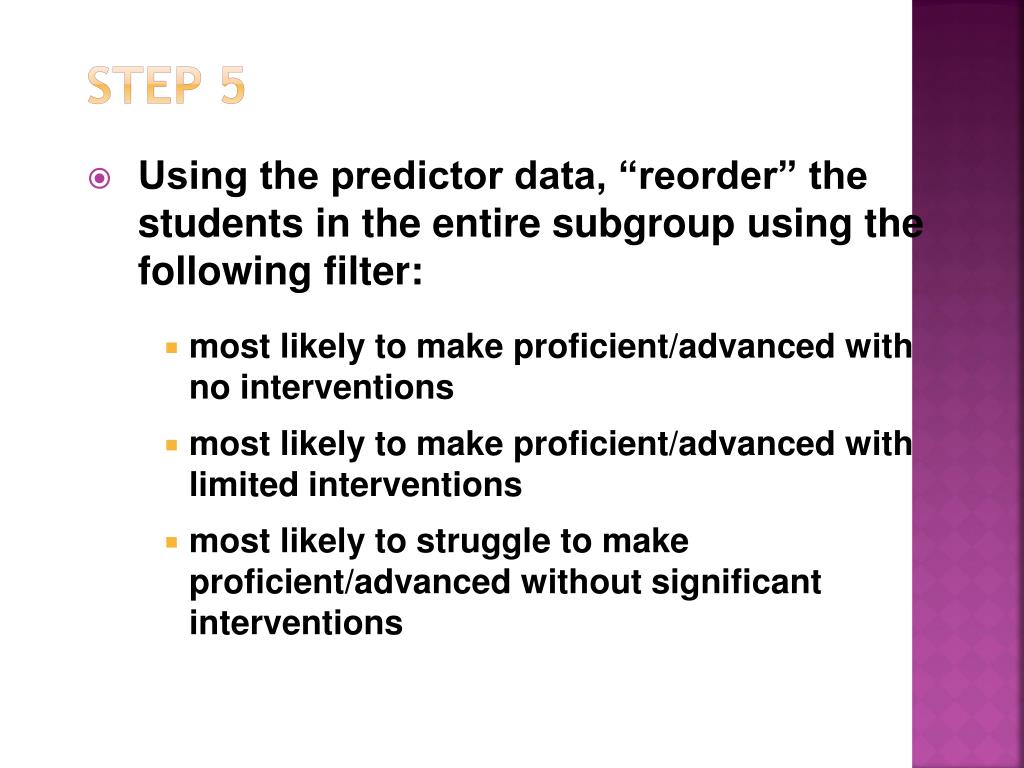 STEP 5

Using the predictor data, “reorder” the students in the entire subgroup using the following filter:

most likely to make proficient/advanced with no interventions

most likely to make proficient/advanced with limited interventions

most likely to struggle to make proficient/advanced without significant interventions